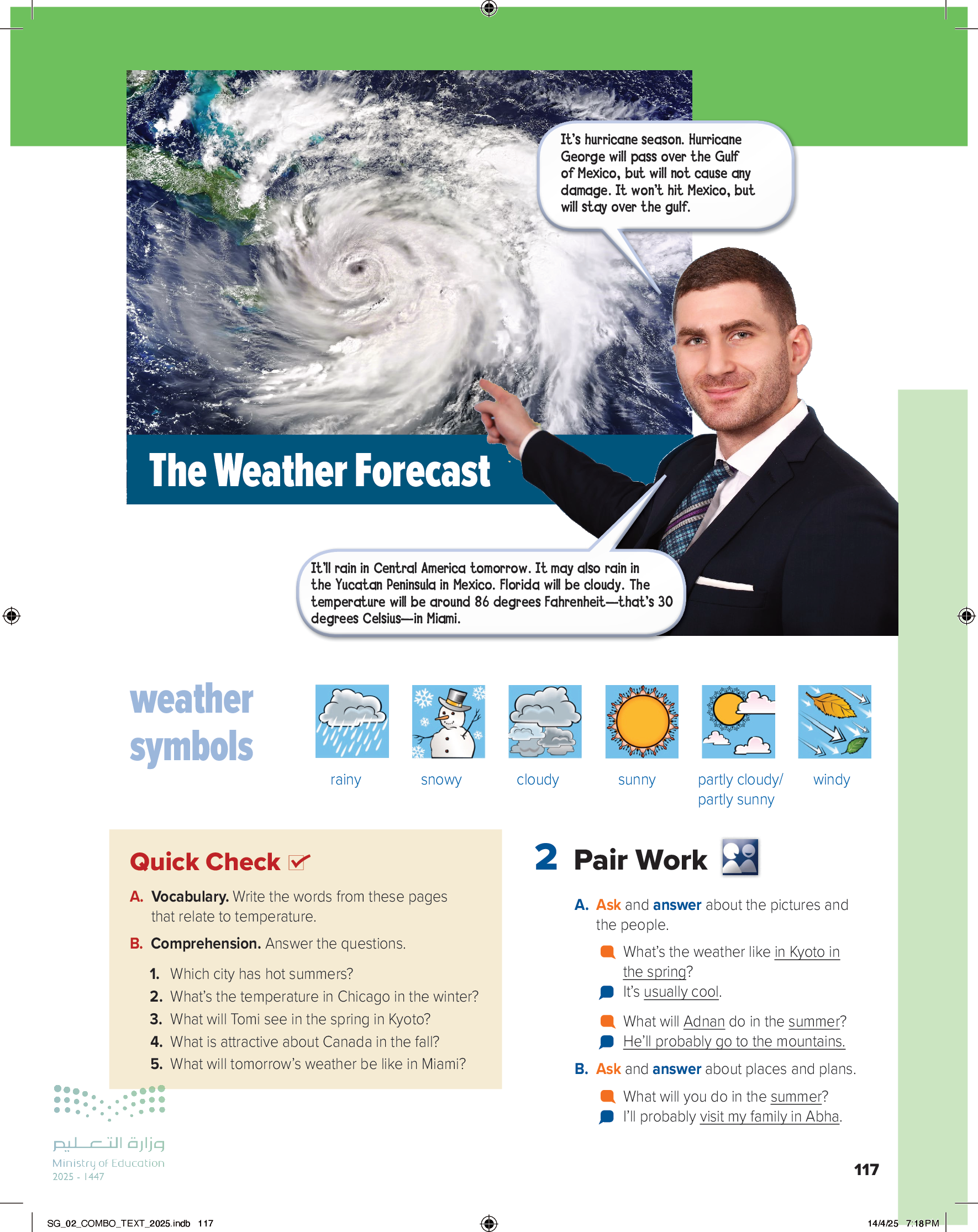 It's hurricane season. Hurricane George will pass over the Gulf of Mexico, but will not cause any damage. It won't hit Mexico, but will stay over the gulf.

The Weather Forecast

It'll rain in Central America tomorrow. It may also rain in the Yucatan Peninsula in Mexico. Florida will be cloudy. The temperature will be around 86 degrees Fahrenheit—that's 30 degrees Celsius—in Miami.

weather symbols

rainy
snowy
cloudy
sunny
partly cloudy/ partly sunny
windy

Quick Check

A. Vocabulary. Write the words from these pages that relate to temperature.

B. Comprehension. Answer the questions.

1. Which city has hot summers?
2. What's the temperature in Chicago in the winter?
3. What will Tomi see in the spring in Kyoto?
4. What is attractive about Canada in the fall?
5. What will tomorrow's weather be like in Miami?

2 Pair Work

A. Ask and answer about the pictures and the people.

What's the weather like in Kyoto in the spring?
It's usually cool.

What will Adnan do in the summer?
He'll probably go to the mountains.

B. Ask and answer about places and plans.

What will you do in the summer?
I'll probably visit my family in Abha.

وزارة التعليم
Ministry of Education
2025 - 1447

117

SG_02_COMBO_TEXT_2025.indb 117

14/4/25 7:18 PM